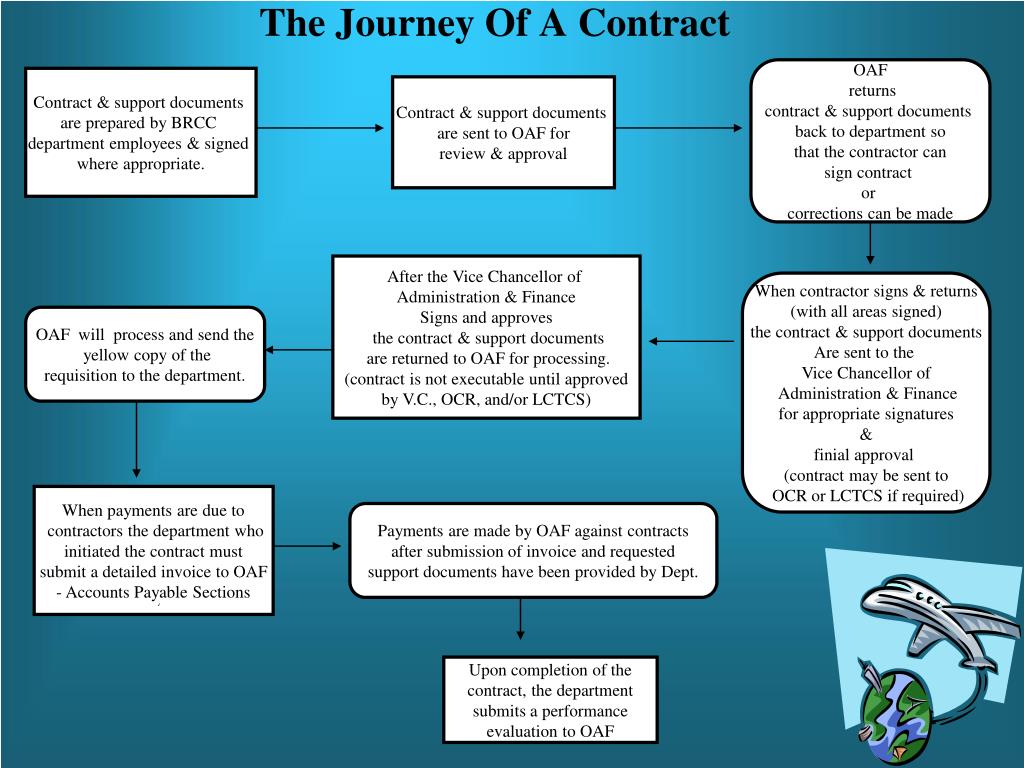 The Journey Of A Contract

Contract & support documents are prepared by BRCC department employees & signed where appropriate.

Contract & support documents are sent to OAF for review & approval

OAF returns contract & support documents back to department so that the contractor can sign contract or corrections can be made

When contractor signs & returns (with all areas signed) the contract & support documents Are sent to the Vice Chancellor of Administration & Finance for appropriate signatures & finial approval (contract may be sent to OCR or LCTCS if required)

After the Vice Chancellor of Administration & Finance Signs and approves the contract & support documents are returned to OAF for processing. (contract is not executable until approved by V.C., OCR, and/or LCTCS)

OAF will process and send the yellow copy of the requisition to the department.

When payments are due to contractors the department who initiated the contract must submit a detailed invoice to OAF - Accounts Payable Sections

Payments are made by OAF against contracts after submission of invoice and requested support documents have been provided by Dept.

Upon completion of the contract, the department submits a performance evaluation to OAF